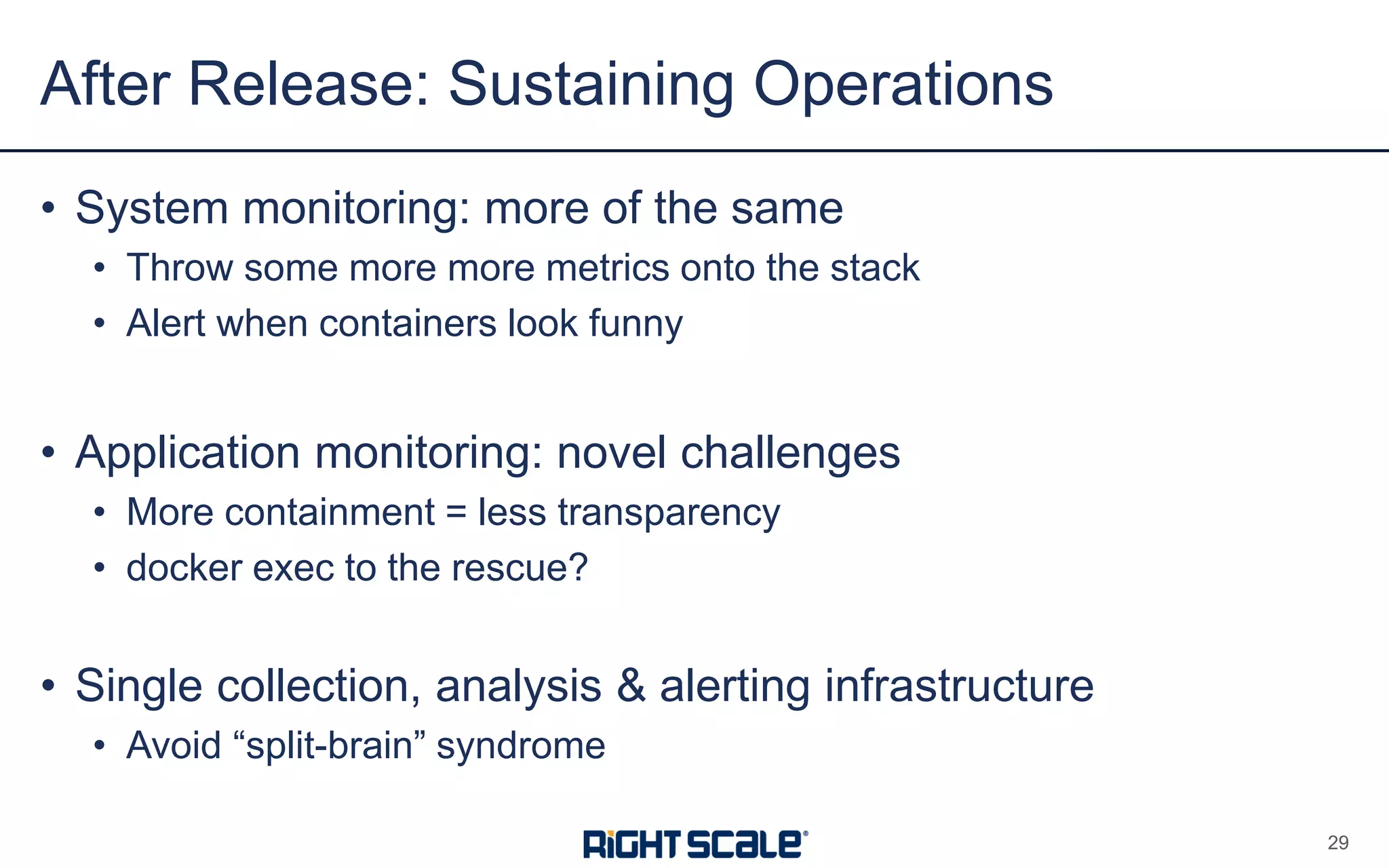 After Release: Sustaining Operations

• System monitoring: more of the same
 • Throw some more more metrics onto the stack
 • Alert when containers look funny

• Application monitoring: novel challenges
 • More containment = less transparency
 • docker exec to the rescue?

• Single collection, analysis & alerting infrastructure
 • Avoid “split-brain” syndrome

RIGHTSCALE®

29